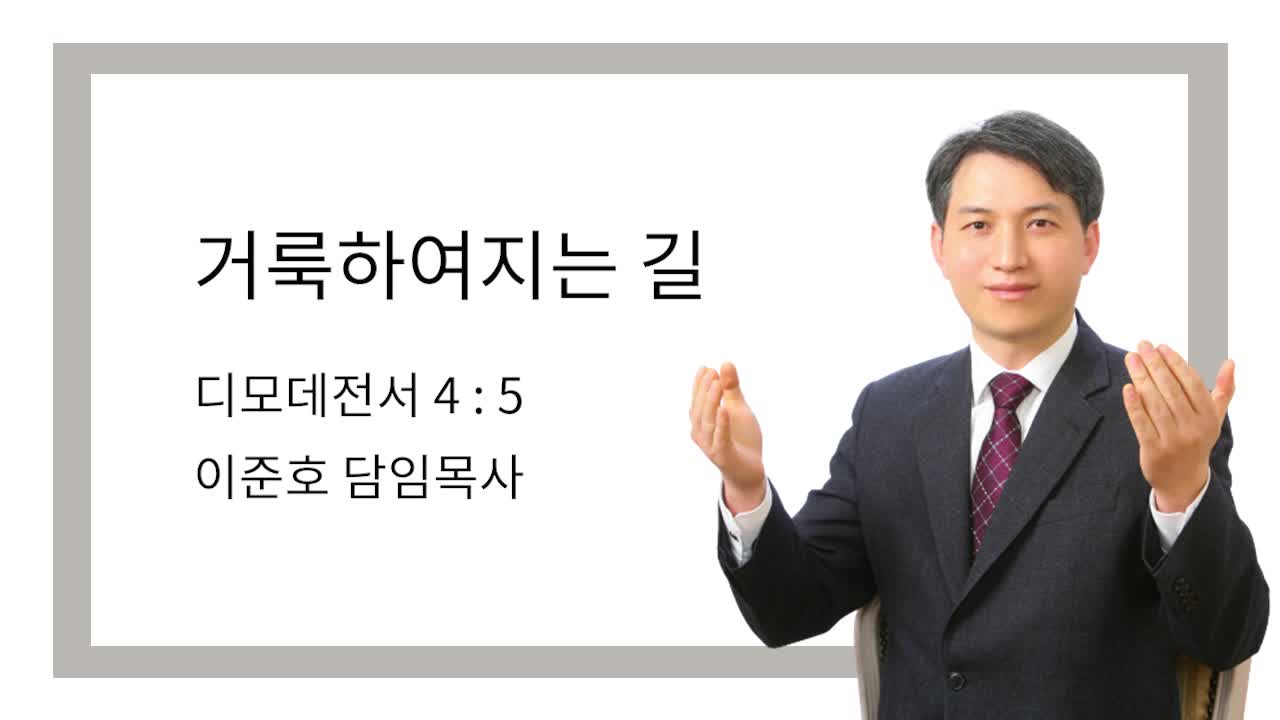 거룩하여지는 길

디모데전서 4 : 5

이준호 담임목사